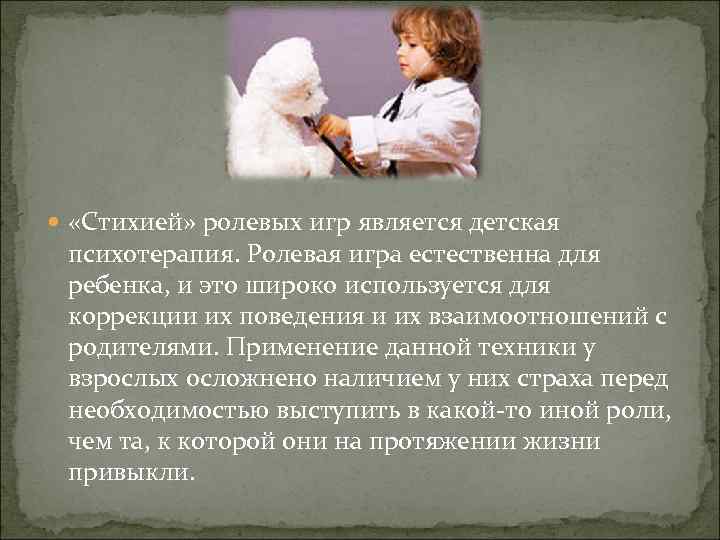 «Стихией» ролевых игр является детская психотерапия. Ролевая игра естественна для ребенка, и это широко используется для коррекции их поведения и их взаимоотношений с родителями. Применение данной техники у взрослых осложнено наличием у них страха перед необходимостью выступить в какой-то иной роли, чем та, к которой они на протяжении жизни привыкли.